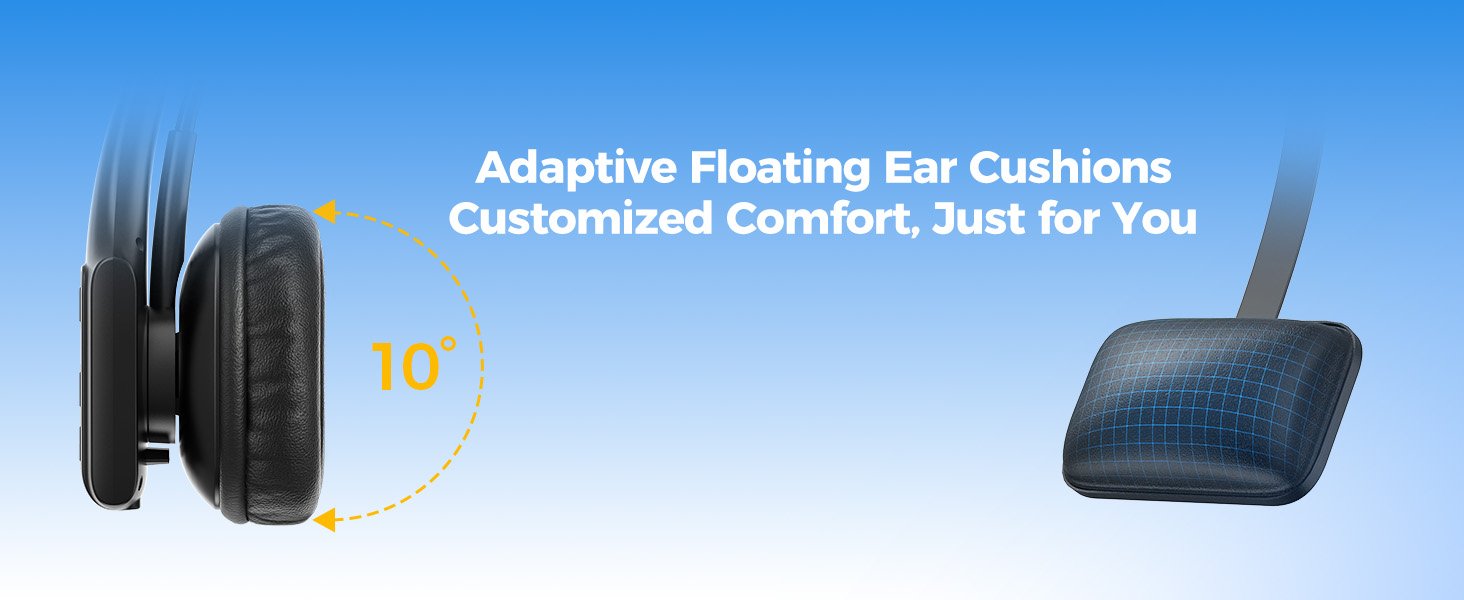 Adaptive Floating Ear Cushions
Customized Comfort, Just for You

10°